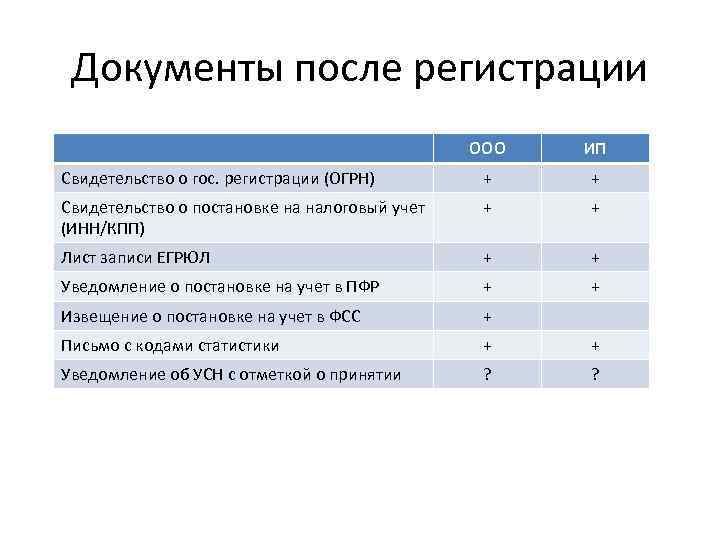 Документы после регистрации

| | ООО | ИП |
|---|---|---|
| Свидетельство о гос. регистрации (ОГРН) | + | + |
| Свидетельство о постановке на налоговый учет (ИНН/КПП) | + | + |
| Лист записи ЕГРЮЛ | + | + |
| Уведомление о постановке на учет в ПФР | + | + |
| Извещение о постановке на учет в ФСС | + | |
| Письмо с кодами статистики | + | + |
| Уведомление об УСН с отметкой о принятии | ? | ? |